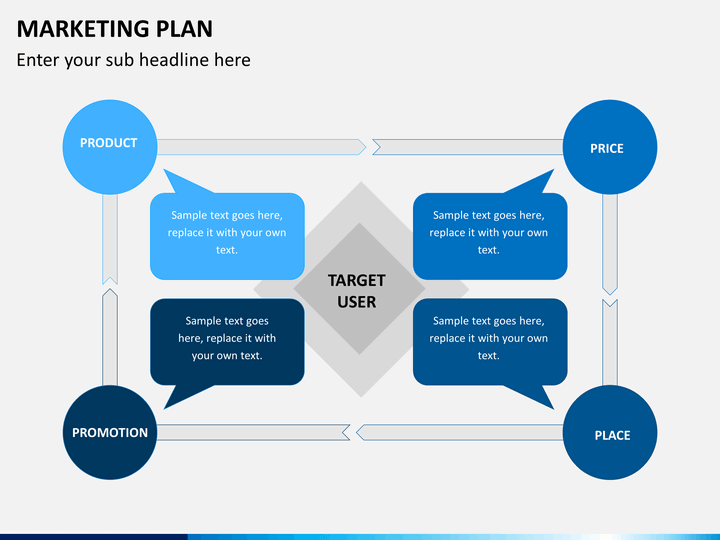 MARKETING PLAN

Enter your sub headline here

PRODUCT

PRICE

Sample text goes here, replace it with your own text.

Sample text goes here, replace it with your own text.

TARGET USER

Sample text goes here, replace it with your own text.

Sample text goes here, replace it with your own text.

PROMOTION

PLACE